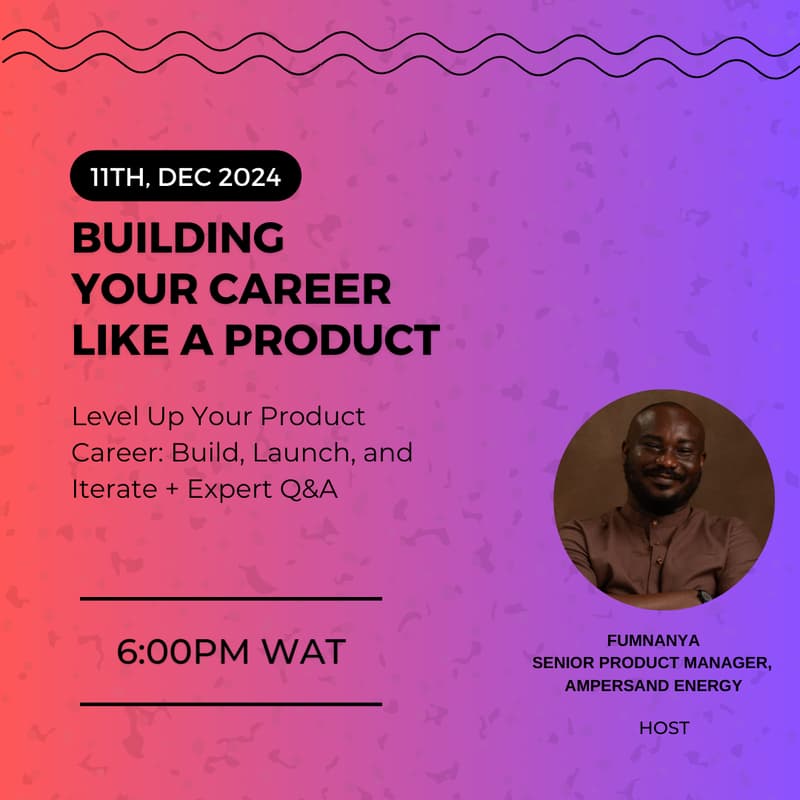 11TH, DEC 2024

BUILDING YOUR CAREER LIKE A PRODUCT

Level Up Your Product Career: Build, Launch, and Iterate + Expert Q&A

6:00PM WAT

FUMNANYA
SENIOR PRODUCT MANAGER, AMPERSAND ENERGY

HOST